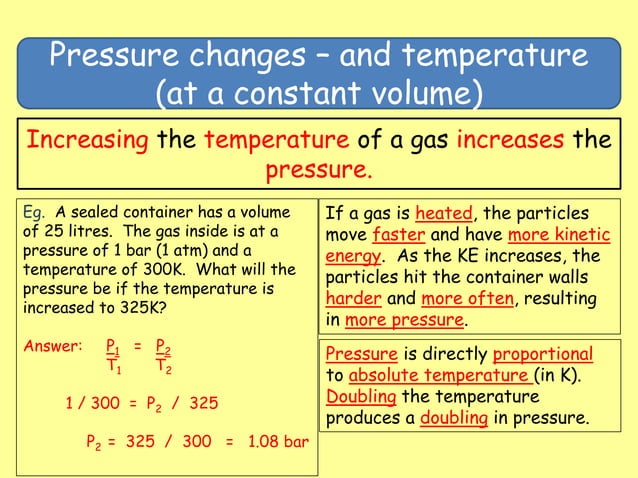 Pressure changes – and temperature (at a constant volume)

Increasing the temperature of a gas increases the pressure.

Eg. A sealed container has a volume of 25 litres. The gas inside is at a pressure of 1 bar (1 atm) and a temperature of 300K. What will the pressure be if the temperature is increased to 325K?

Answer: $\frac{P_1}{T_1} = \frac{P_2}{T_2}$

$1 / 300 = P_2 / 325$

$P_2 = 325 / 300 = 1.08$ bar

If a gas is heated, the particles move faster and have more kinetic energy. As the KE increases, the particles hit the container walls harder and more often, resulting in more pressure.

Pressure is directly proportional to absolute temperature (in K). Doubling the temperature produces a doubling in pressure.